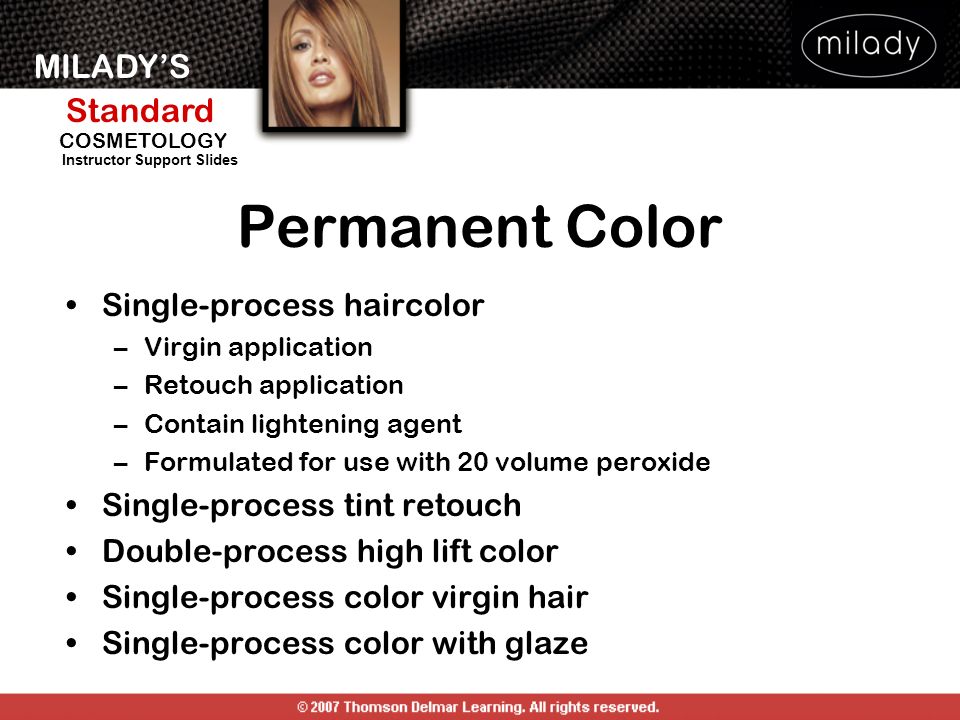 MILADY'S
Standard
COSMETOLOGY
Instructor Support Slides

milady

Permanent Color

• Single-process haircolor
– Virgin application
– Retouch application
– Contain lightening agent
– Formulated for use with 20 volume peroxide
• Single-process tint retouch
• Double-process high lift color
• Single-process color virgin hair
• Single-process color with glaze

© 2007 Thomson Delmar Learning. All rights reserved.